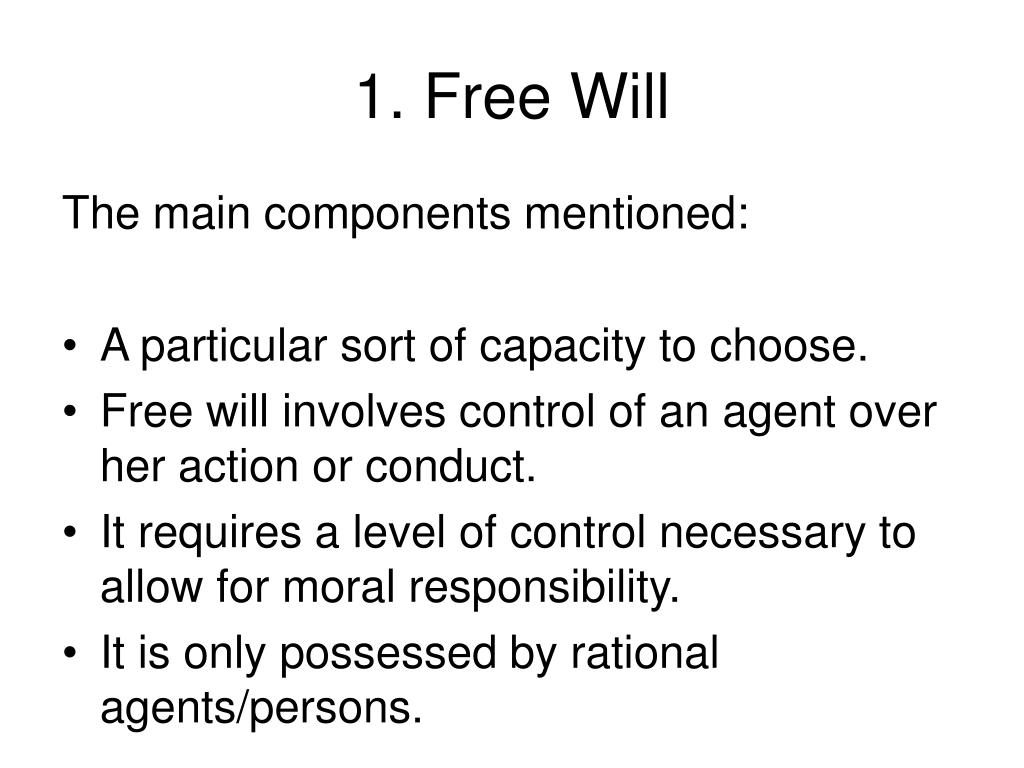 1. Free Will

The main components mentioned:

• A particular sort of capacity to choose.
• Free will involves control of an agent over her action or conduct.
• It requires a level of control necessary to allow for moral responsibility.
• It is only possessed by rational agents/persons.